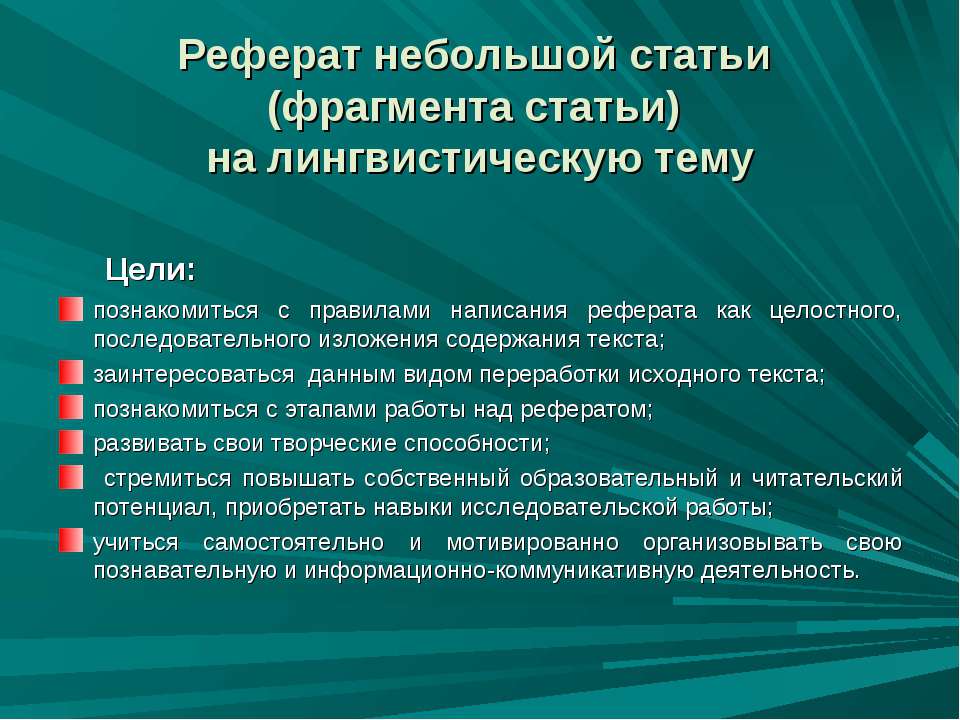 Реферат небольшой статьи (фрагмента статьи) на лингвистическую тему

Цели:

познакомиться с правилами написания реферата как целостного, последовательного изложения содержания текста;

заинтересоваться данным видом переработки исходного текста;

познакомиться с этапами работы над рефератом;

развивать свои творческие способности;

стремиться повышать собственный образовательный и читательский потенциал, приобретать навыки исследовательской работы;

учиться самостоятельно и мотивированно организовывать свою познавательную и информационно-коммуникативную деятельность.